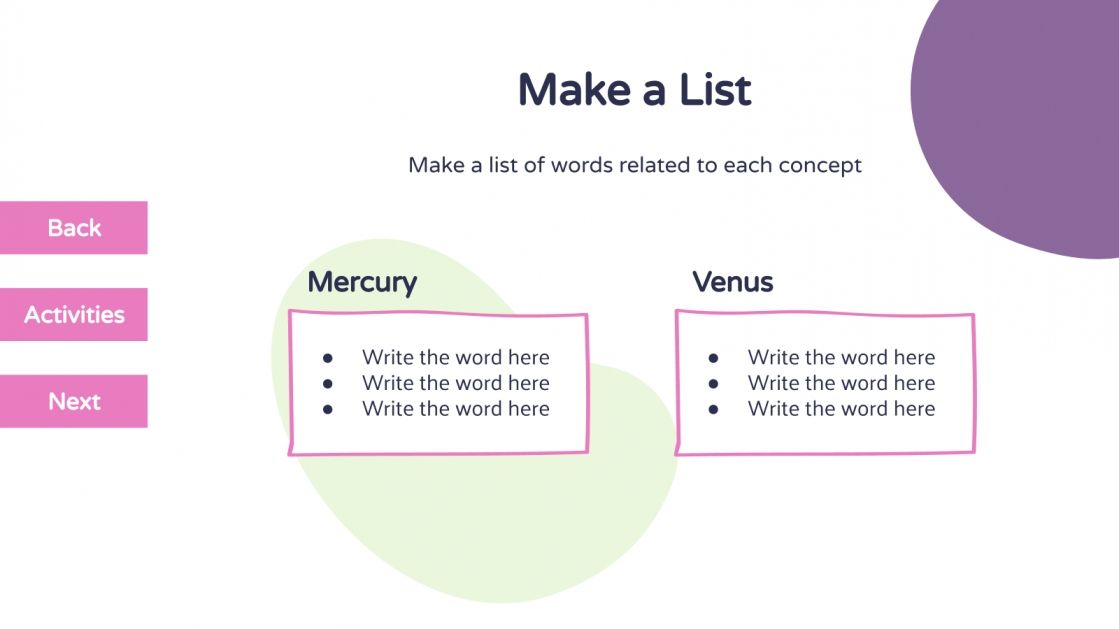 Make a List

Make a list of words related to each concept

Back

Activities

Next

Mercury

- Write the word here
- Write the word here
- Write the word here

Venus

- Write the word here
- Write the word here
- Write the word here